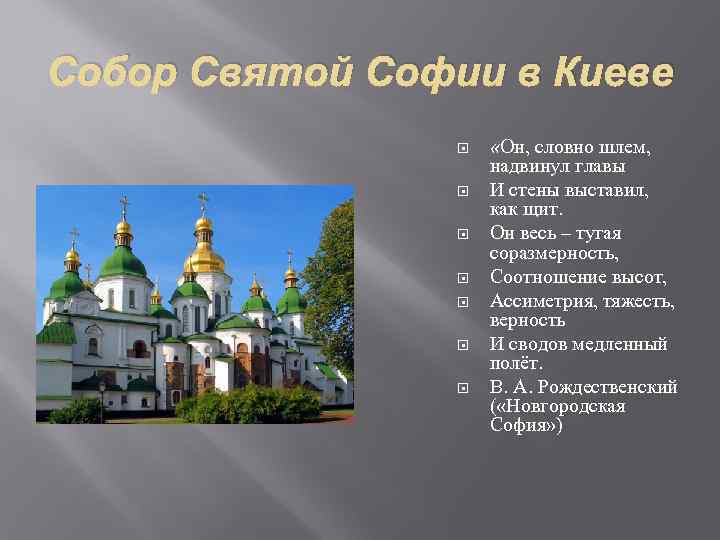 Собор Святой Софии в Киеве

«Он, словно шлем, надвинул главы

И стены выставил, как щит.

Он весь – тугая соразмерность,

Соотношение высот,

Ассиметрия, тяжесть, верность

И сводов медленный полёт.

В. А. Рождественский («Новгородская София»)